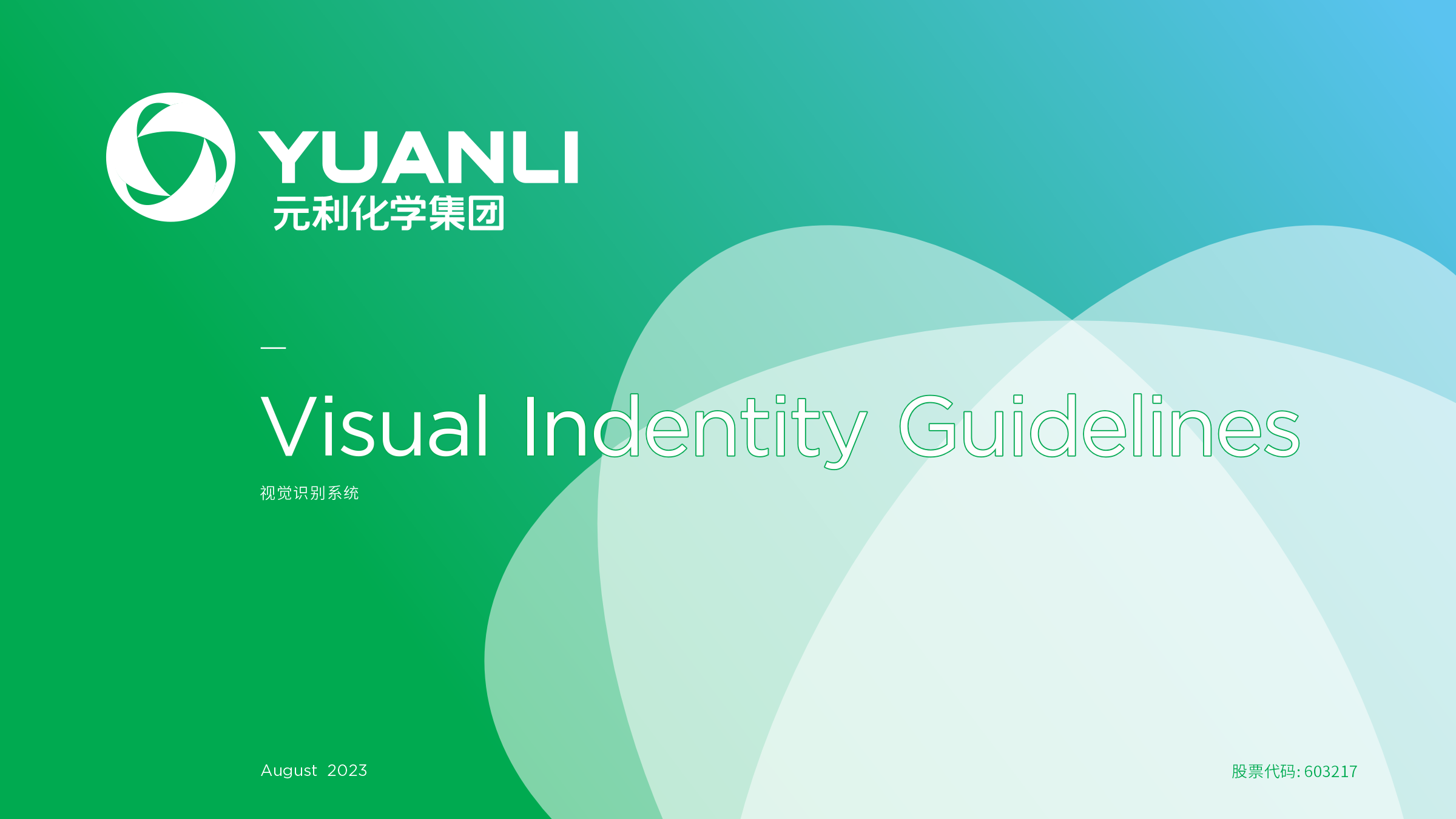 YUANLI
元利化学集团

—

Visual Indentity Guidelines

视觉识别系统

August 2023

股票代码: 603217